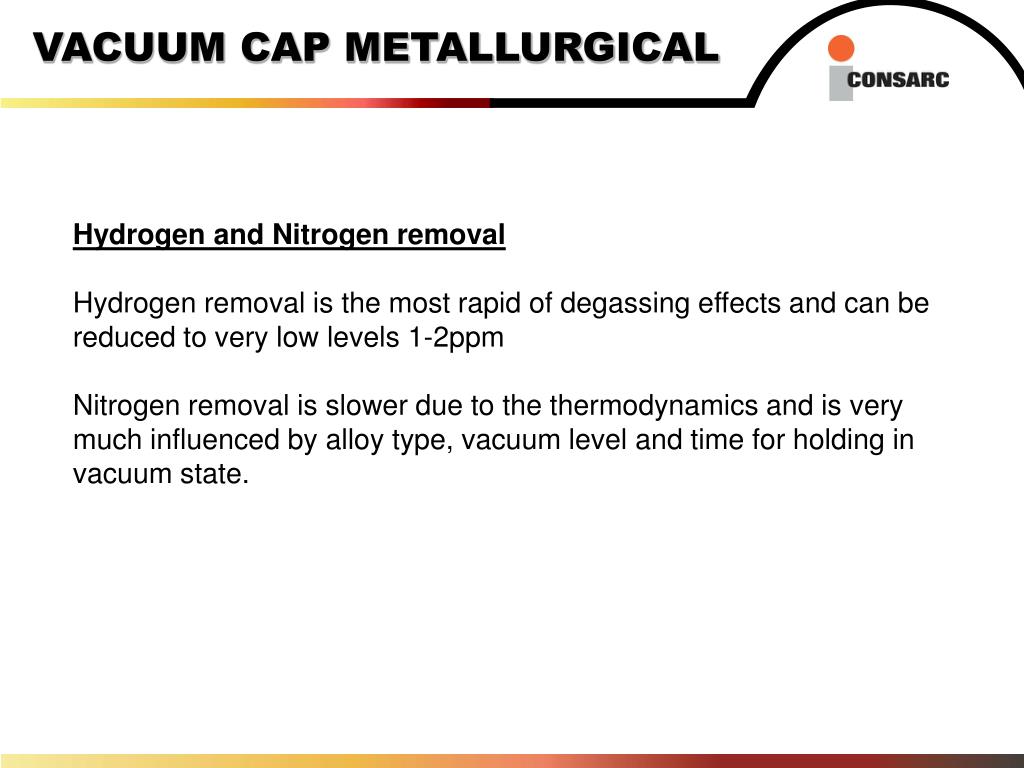 VACUUM CAP METALLURGICAL

CONSARC

Hydrogen and Nitrogen removal

Hydrogen removal is the most rapid of degassing effects and can be reduced to very low levels 1-2ppm

Nitrogen removal is slower due to the thermodynamics and is very much influenced by alloy type, vacuum level and time for holding in vacuum state.